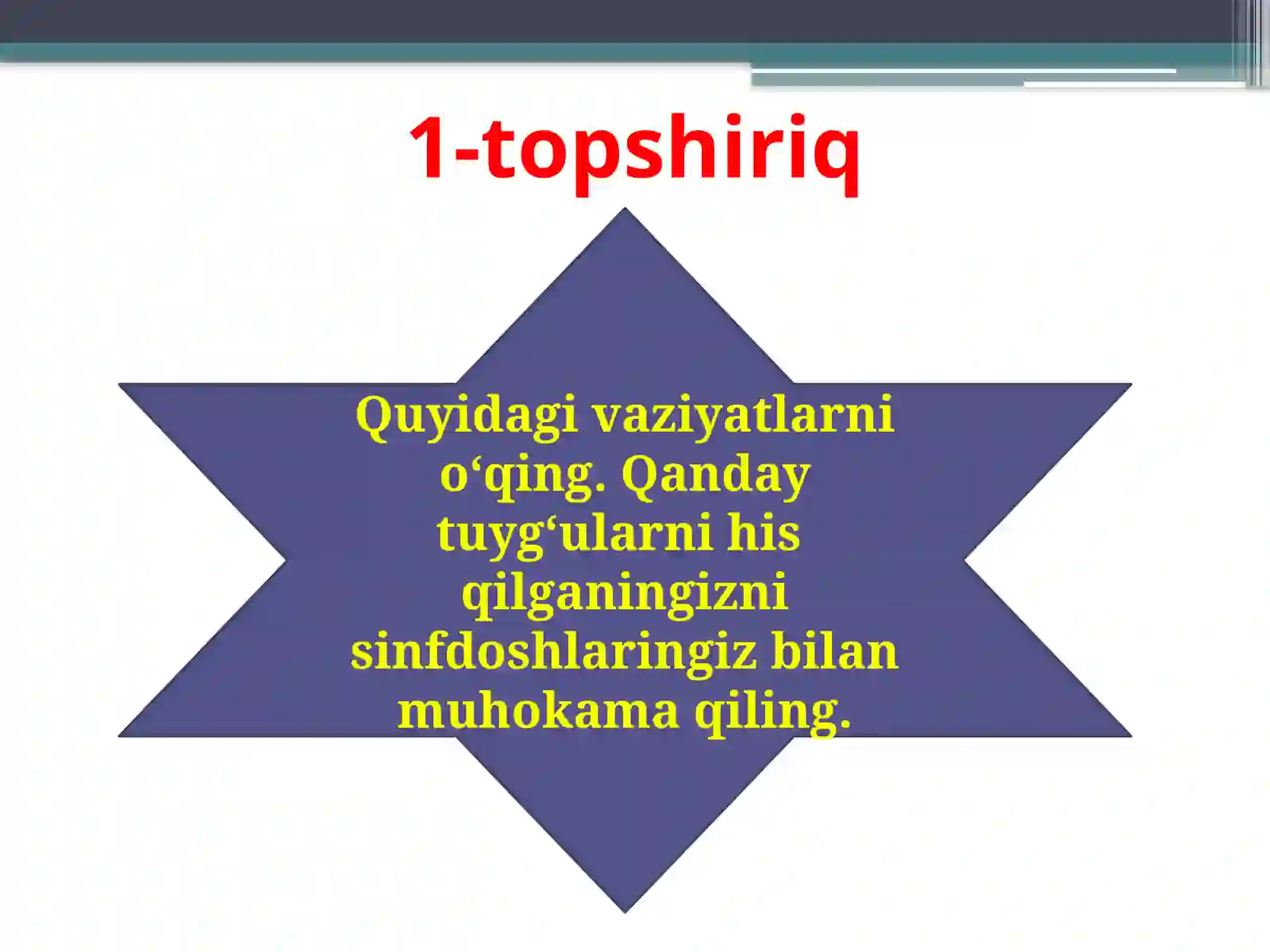 1-topshiriq

Quyidagi vaziyatlarni o‘qing. Qanday tuyg‘ularni his qilganingizni sinfdoshlaringiz bilan muhokama qiling.